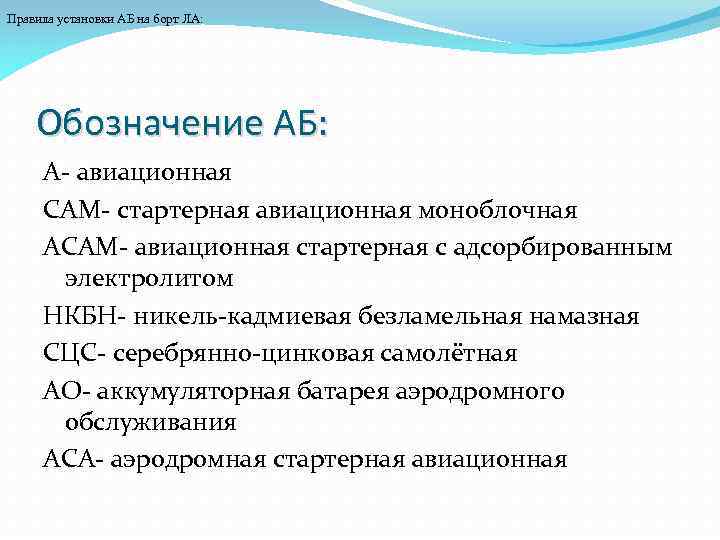 Правила установки АБ на борт ЛА:

Обозначение АБ:

А- авиационная

САМ- стартерная авиационная моноблочная

АСАМ- авиационная стартерная с адсорбированным электролитом

НКБН- никель-кадмиевая безламельная намазная

СЦС- серебрянно-цинковая самолётная

АО- аккумуляторная батарея аэродромного обслуживания

АСА- аэродромная стартерная авиационная